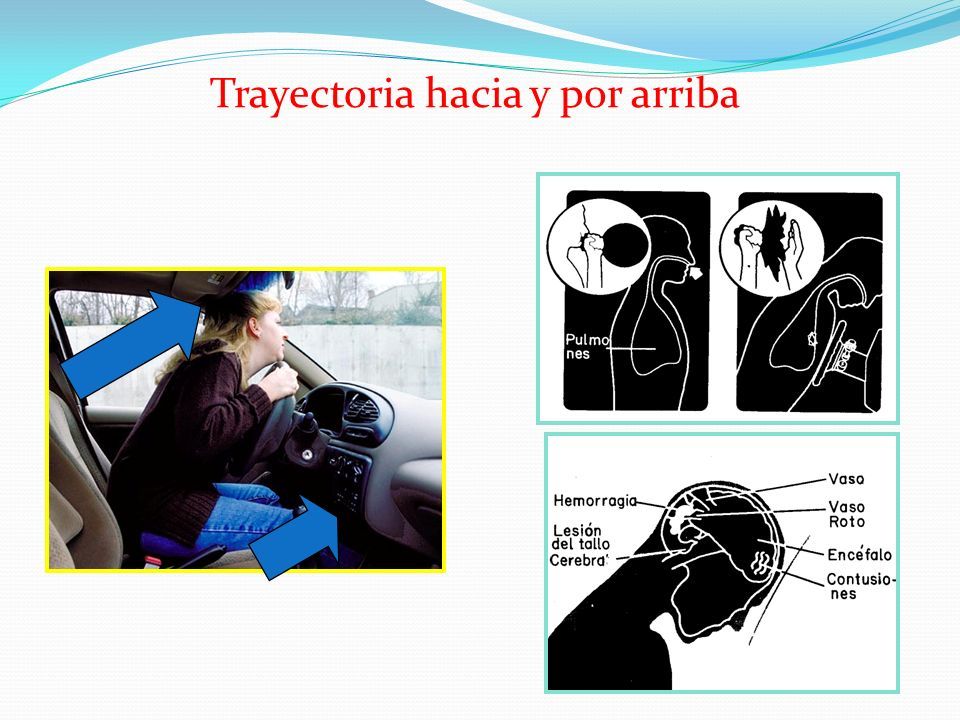 Trayectoria hacia y por arriba

Pulmones

Hemorragia

Lesión del tallo Cerebral

Vaso

Vaso Roto

Encéfalo

Contusiones